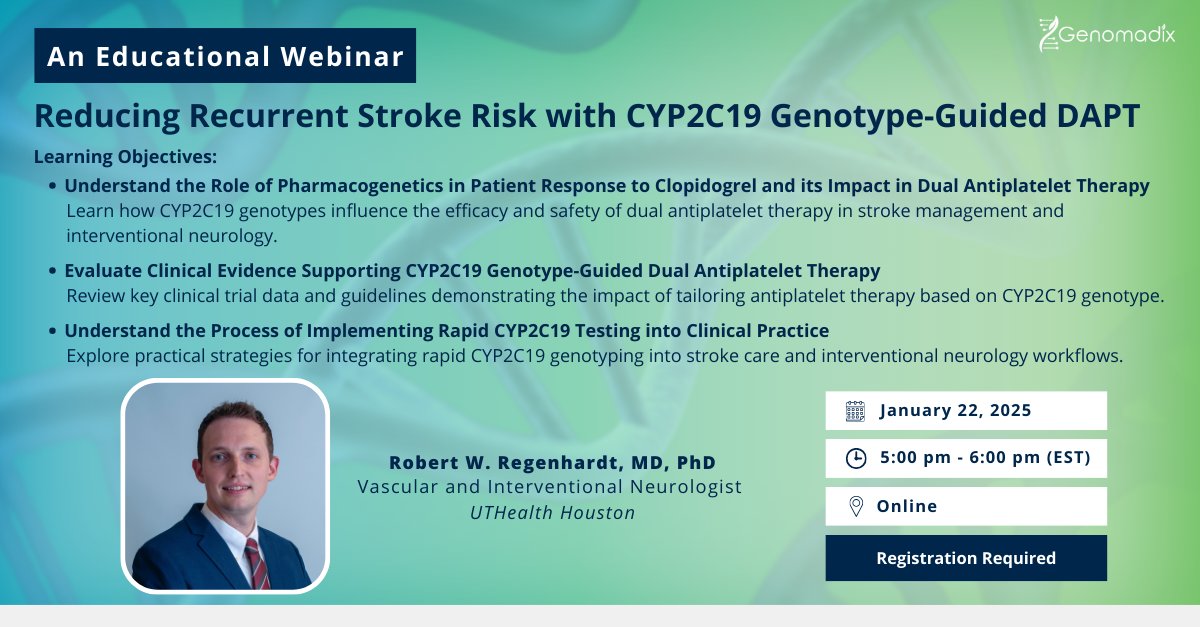 An Educational Webinar

Genomadix

Reducing Recurrent Stroke Risk with CYP2C19 Genotype-Guided DAPT

Learning Objectives:

• Understand the Role of Pharmacogenetics in Patient Response to Clopidogrel and its Impact in Dual Antiplatelet Therapy
Learn how CYP2C19 genotypes influence the efficacy and safety of dual antiplatelet therapy in stroke management and interventional neurology.

• Evaluate Clinical Evidence Supporting CYP2C19 Genotype-Guided Dual Antiplatelet Therapy
Review key clinical trial data and guidelines demonstrating the impact of tailoring antiplatelet therapy based on CYP2C19 genotype.

• Understand the Process of Implementing Rapid CYP2C19 Testing into Clinical Practice
Explore practical strategies for integrating rapid CYP2C19 genotyping into stroke care and interventional neurology workflows.

Robert W. Regenhardt, MD, PhD
Vascular and Interventional Neurologist
UTHealth Houston

January 22, 2025

5:00 pm - 6:00 pm (EST)

Online

Registration Required